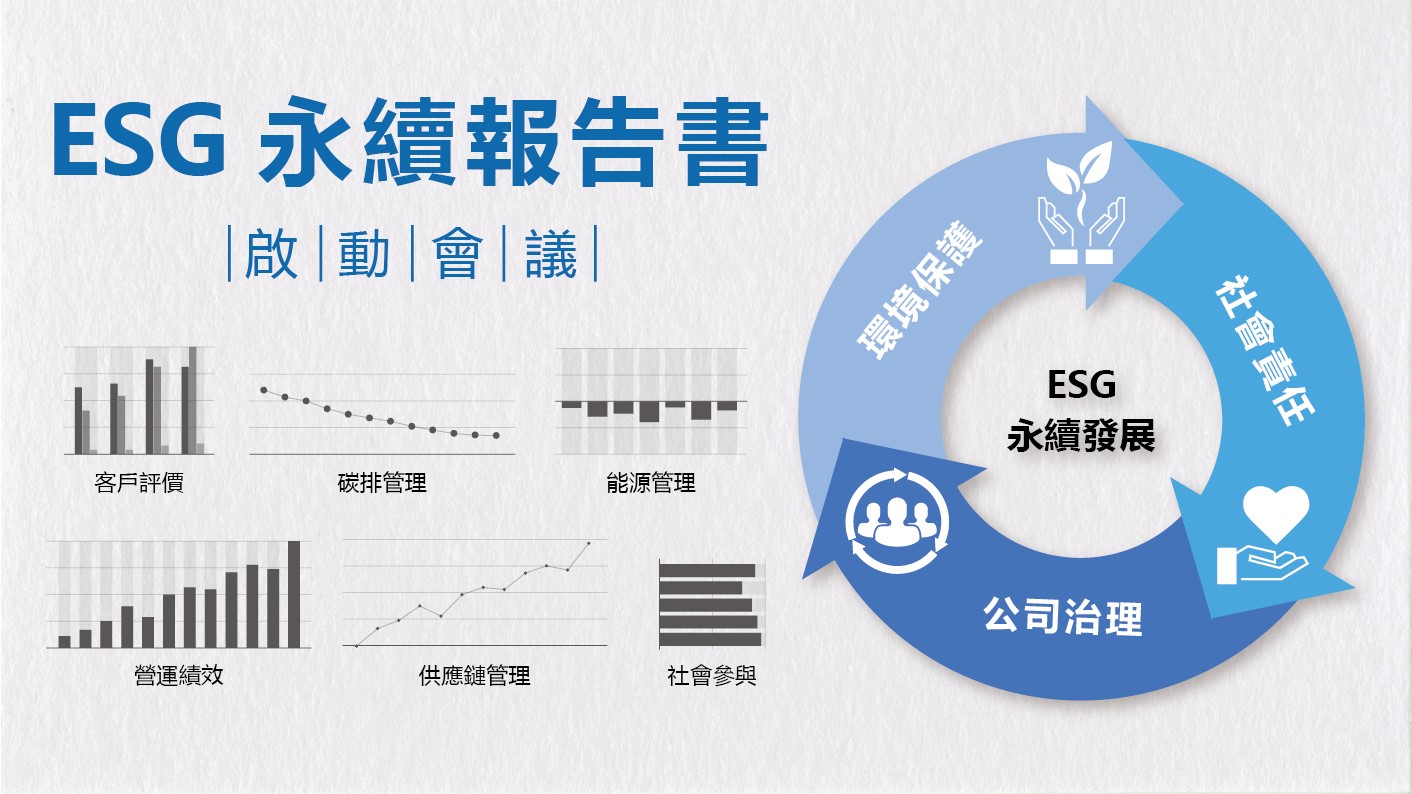 ESG 永續報告書

|啟|動|會|議|

客戶評價

碳排管理

能源管理

營運績效

供應鏈管理

社會參與

環境保護

社會責任

公司治理

ESG
永續發展